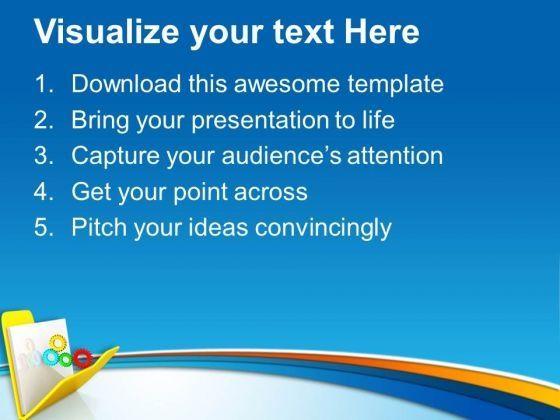 Visualize your text Here

1. Download this awesome template
2. Bring your presentation to life
3. Capture your audience's attention
4. Get your point across
5. Pitch your ideas convincingly